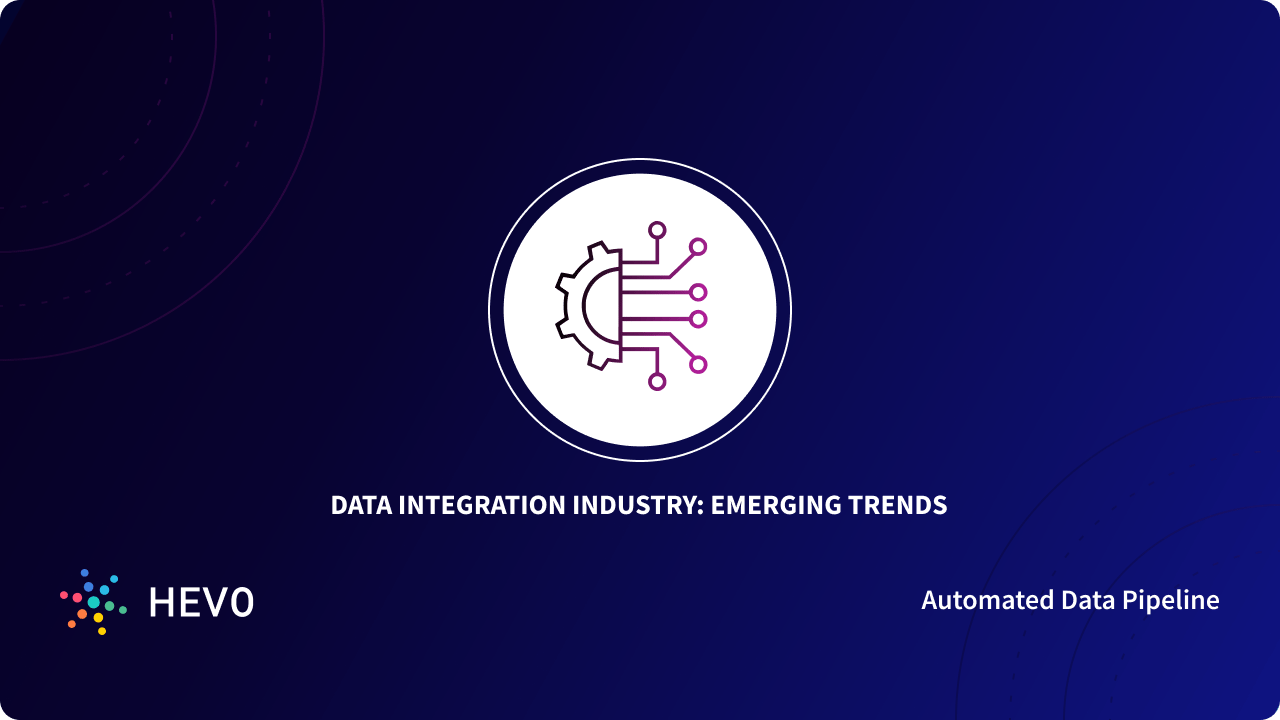 DATA INTEGRATION INDUSTRY: EMERGING TRENDS

HEVO

Automated Data Pipeline